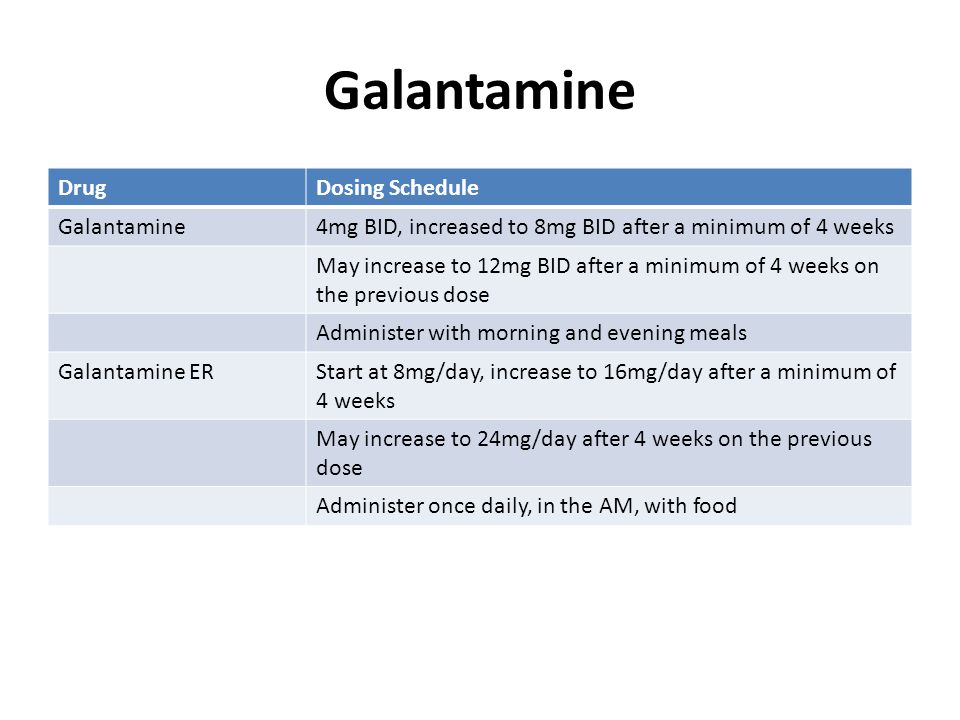 Galantamine

| Drug | Dosing Schedule |
|---|---|
| Galantamine | 4mg BID, increased to 8mg BID after a minimum of 4 weeks |
| | May increase to 12mg BID after a minimum of 4 weeks on the previous dose |
| | Administer with morning and evening meals |
| Galantamine ER | Start at 8mg/day, increase to 16mg/day after a minimum of 4 weeks |
| | May increase to 24mg/day after 4 weeks on the previous dose |
| | Administer once daily, in the AM, with food |